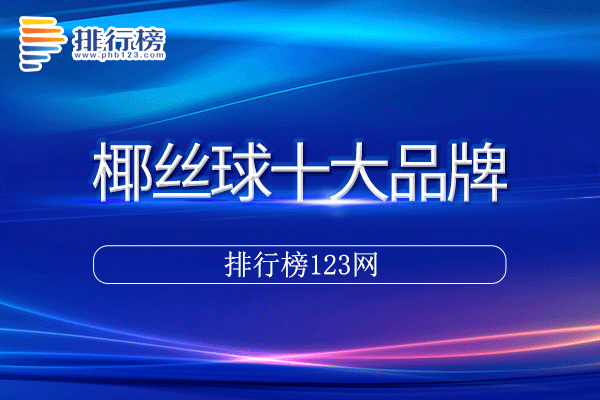 排行榜
www.phb123.com

椰丝球十大品牌

排行榜123网